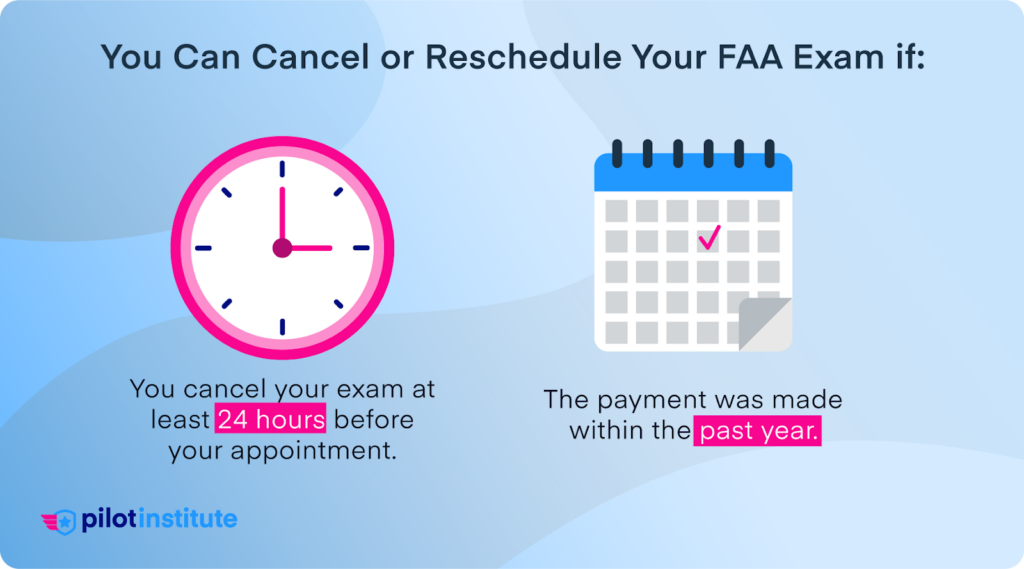 You Can Cancel or Reschedule Your FAA Exam if:

You cancel your exam at least 24 hours before your appointment.

The payment was made within the past year.

pilotinstitute